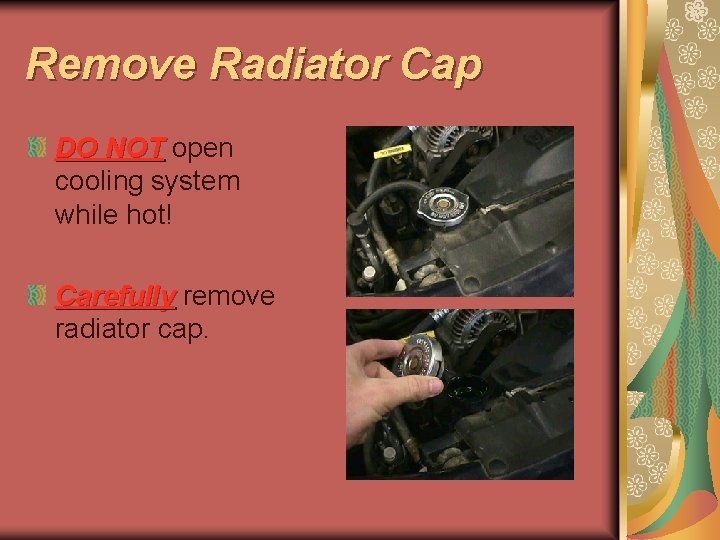 Remove Radiator Cap

DO NOT open cooling system while hot!

Carefully remove radiator cap.